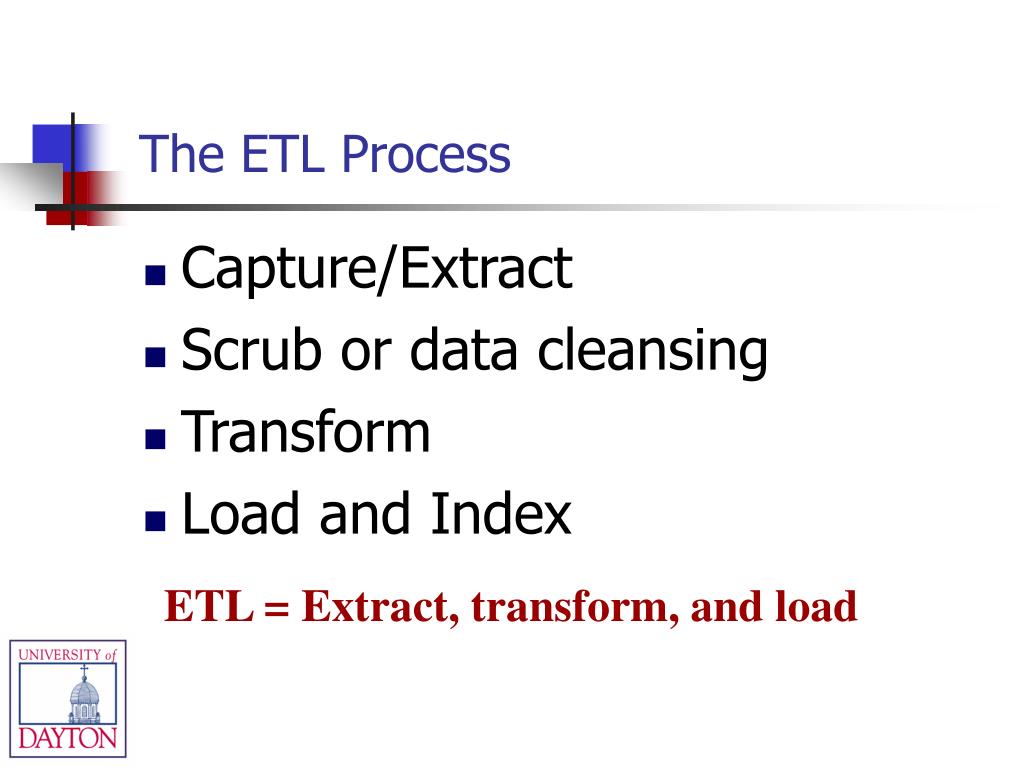 The ETL Process

- Capture/Extract
- Scrub or data cleansing
- Transform
- Load and Index

ETL = Extract, transform, and load

UNIVERSITY of DAYTON